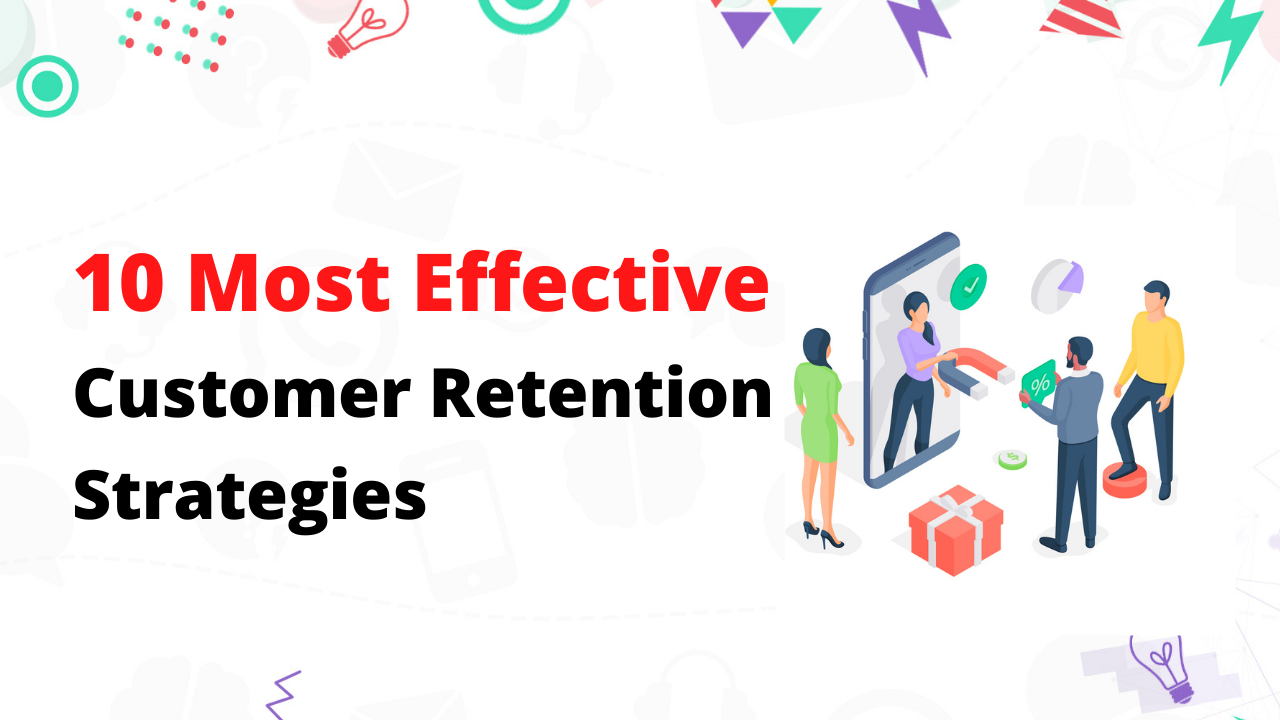 10 Most Effective
Customer Retention
Strategies

%